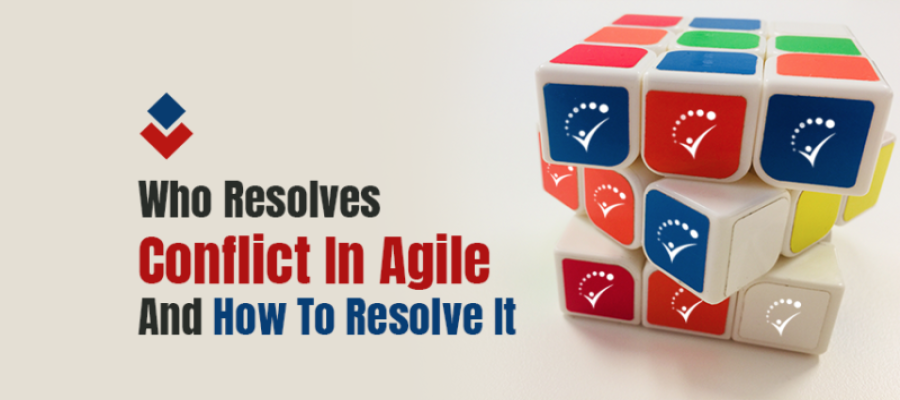 Who Resolves
Conflict In Agile
And How To Resolve It